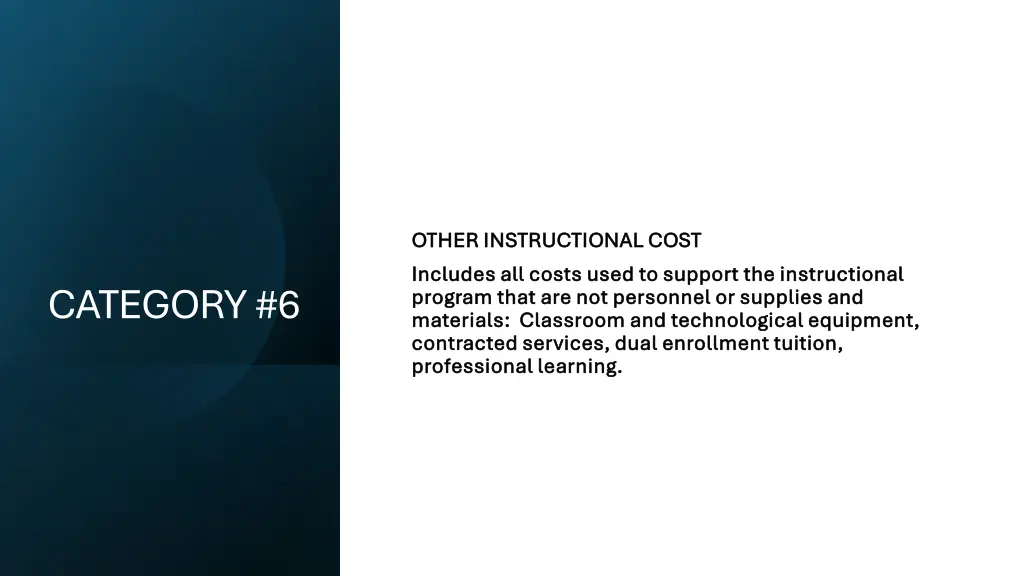 CATEGORY #6

OTHER INSTRUCTIONAL COST

Includes all costs used to support the instructional program that are not personnel or supplies and materials:  Classroom and technological equipment, contracted services, dual enrollment tuition, professional learning.